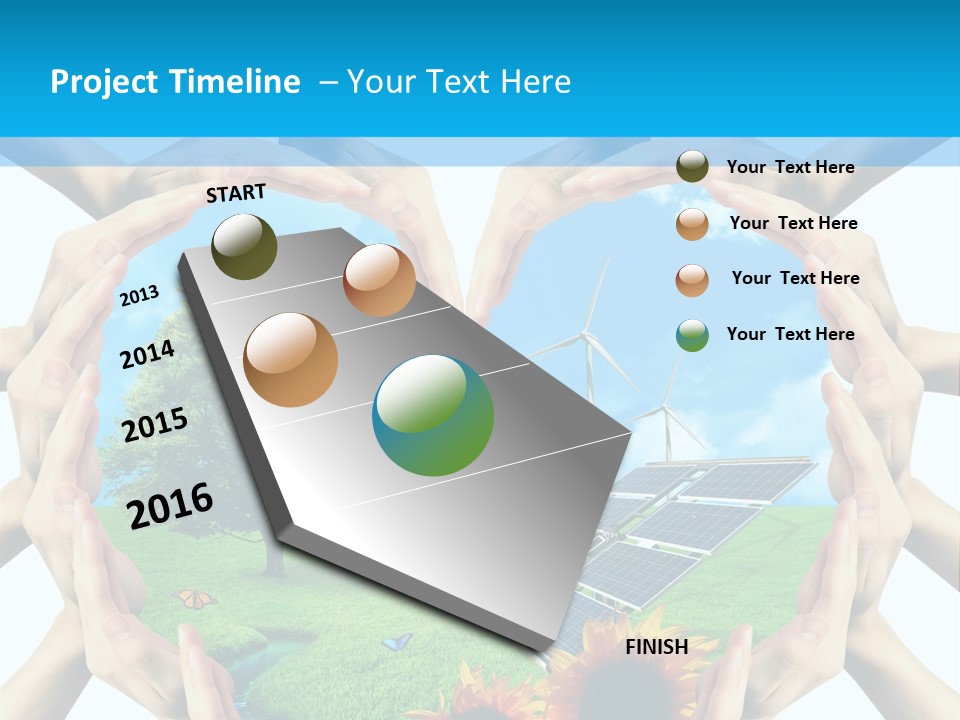 Project Timeline – Your Text Here

START

2013

2014

2015

2016

FINISH

Your Text Here

Your Text Here

Your Text Here

Your Text Here